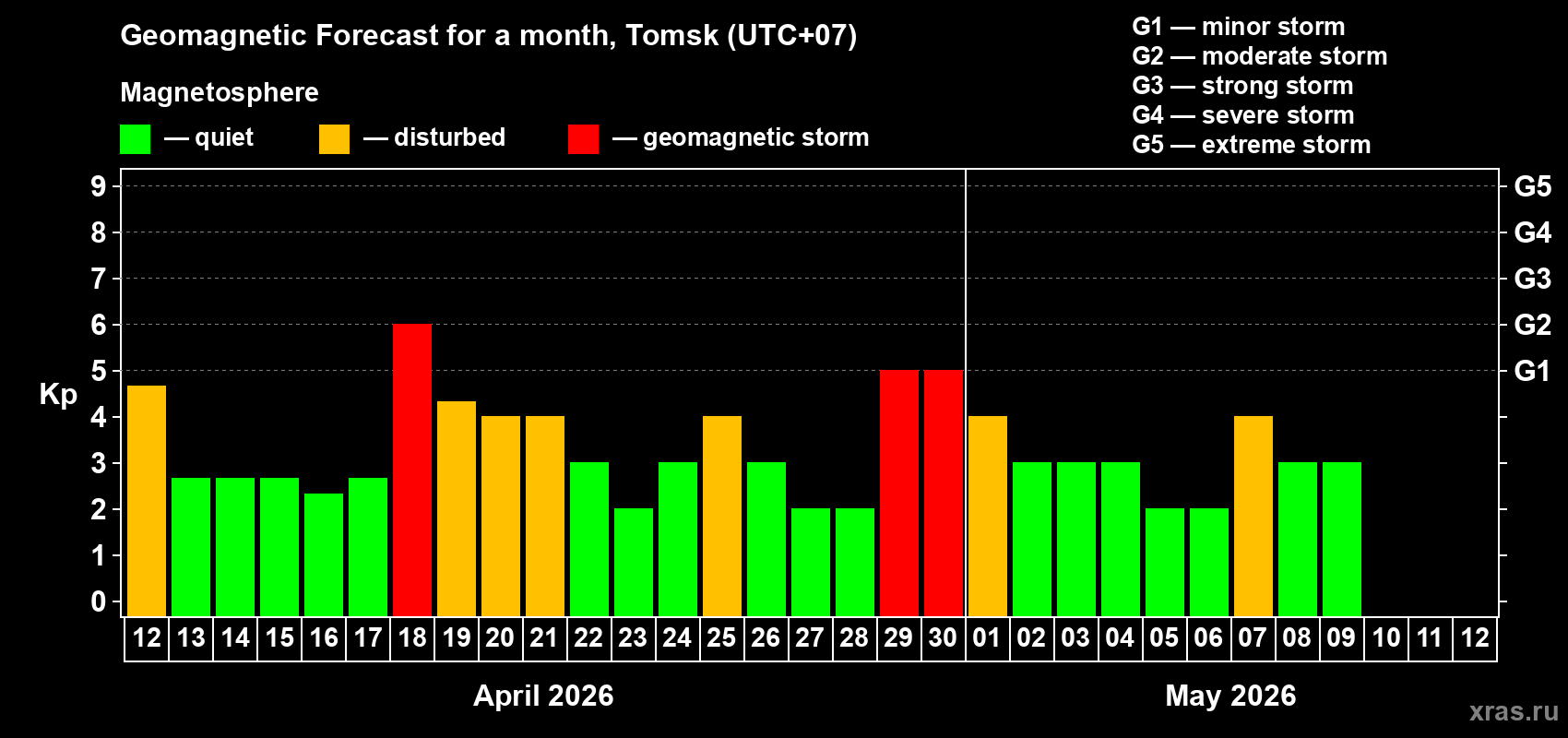 Geomagnetic Forecast for a month, Tomsk (UTC+07)

Magnetosphere

— quiet — disturbed — geomagnetic storm

G1 — minor storm
G2 — moderate storm
G3 — strong storm
G4 — severe storm
G5 — extreme storm

Kp

9
8
7
6
5
4
3
2
1
0

G5
G4
G3
G2
G1

12 13 14 15 16 17 18 19 20 21 22 23 24 25 26 27 28 29 30 01 02 03 04 05 06 07 08 09 10 11 12

April 2026

May 2026

xras.ru